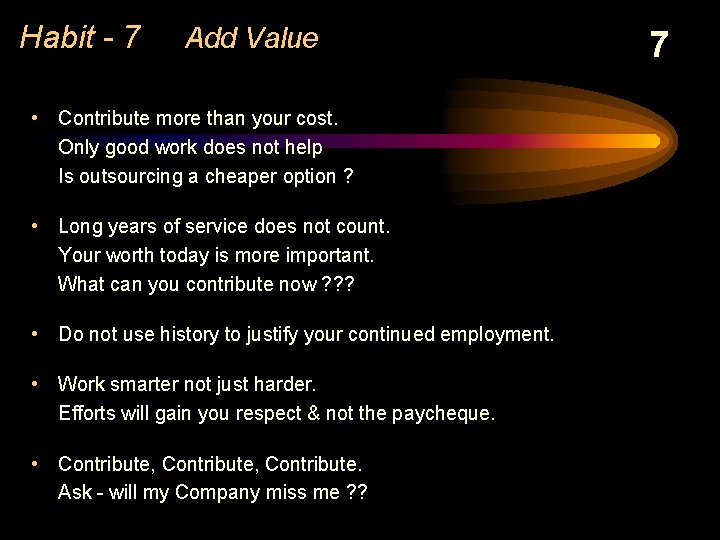 Habit - 7 Add Value

7

• Contribute more than your cost.
Only good work does not help
Is outsourcing a cheaper option ?

• Long years of service does not count.
Your worth today is more important.
What can you contribute now ???

• Do not use history to justify your continued employment.

• Work smarter not just harder.
Efforts will gain you respect & not the paycheque.

• Contribute, Contribute, Contribute.
Ask - will my Company miss me ??